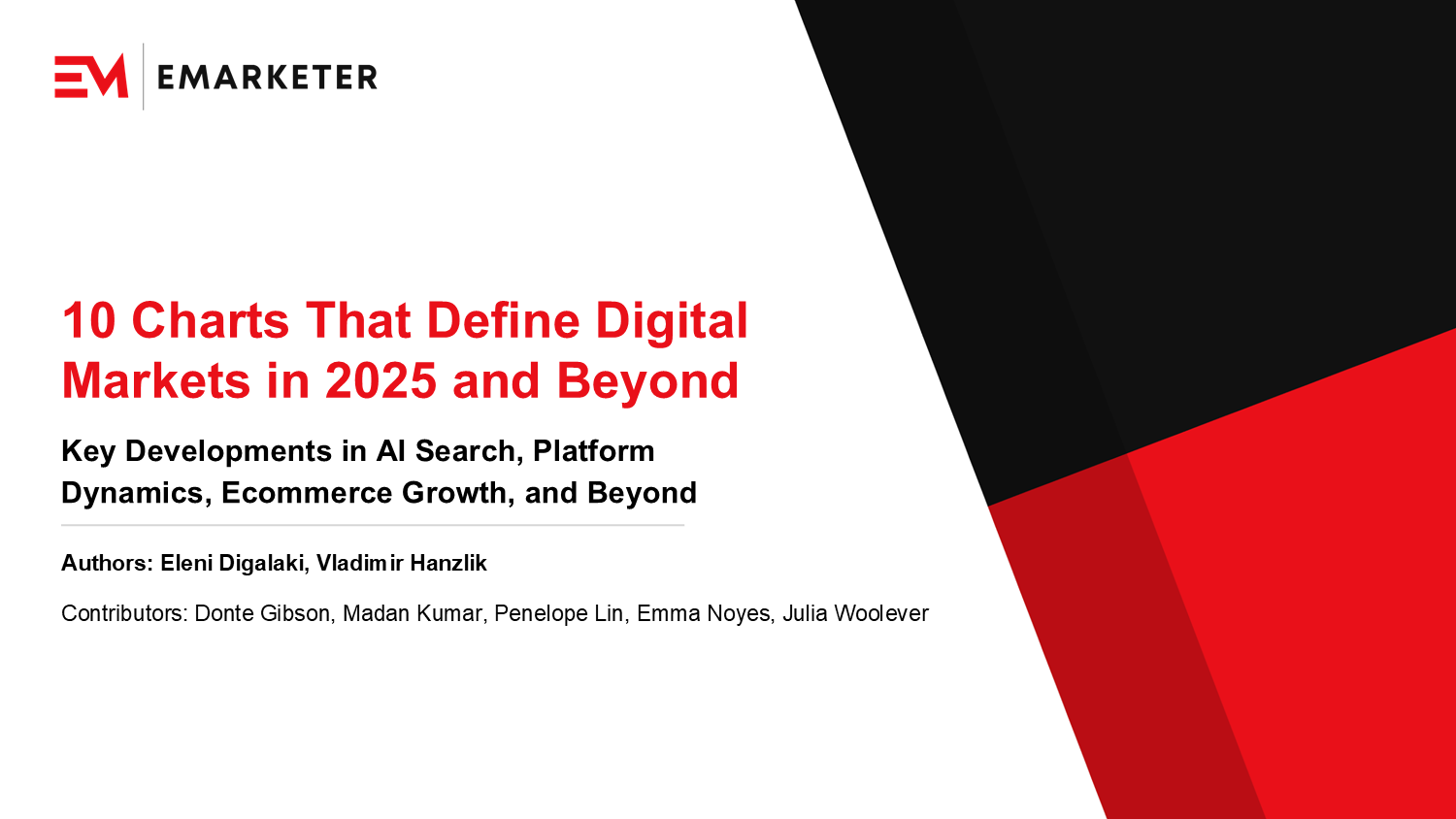 EM EMARKETER

10 Charts That Define Digital Markets in 2025 and Beyond

Key Developments in AI Search, Platform Dynamics, Ecommerce Growth, and Beyond

Authors: Eleni Digalaki, Vladimir Hanzlik

Contributors: Donte Gibson, Madan Kumar, Penelope Lin, Emma Noyes, Julia Woolever